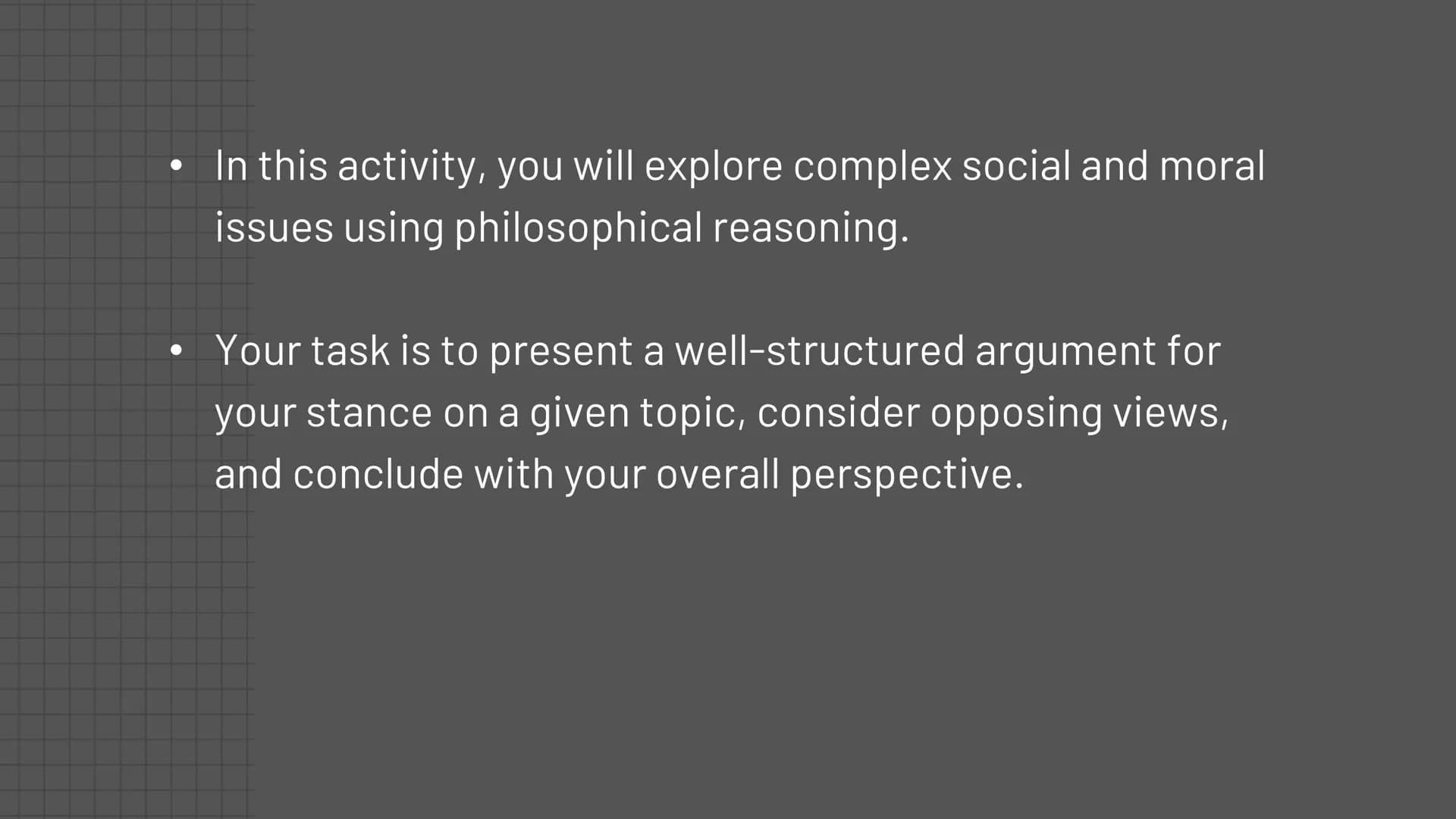 • In this activity, you will explore complex social and moral issues using philosophical reasoning.

• Your task is to present a well-structured argument for your stance on a given topic, consider opposing views, and conclude with your overall perspective.